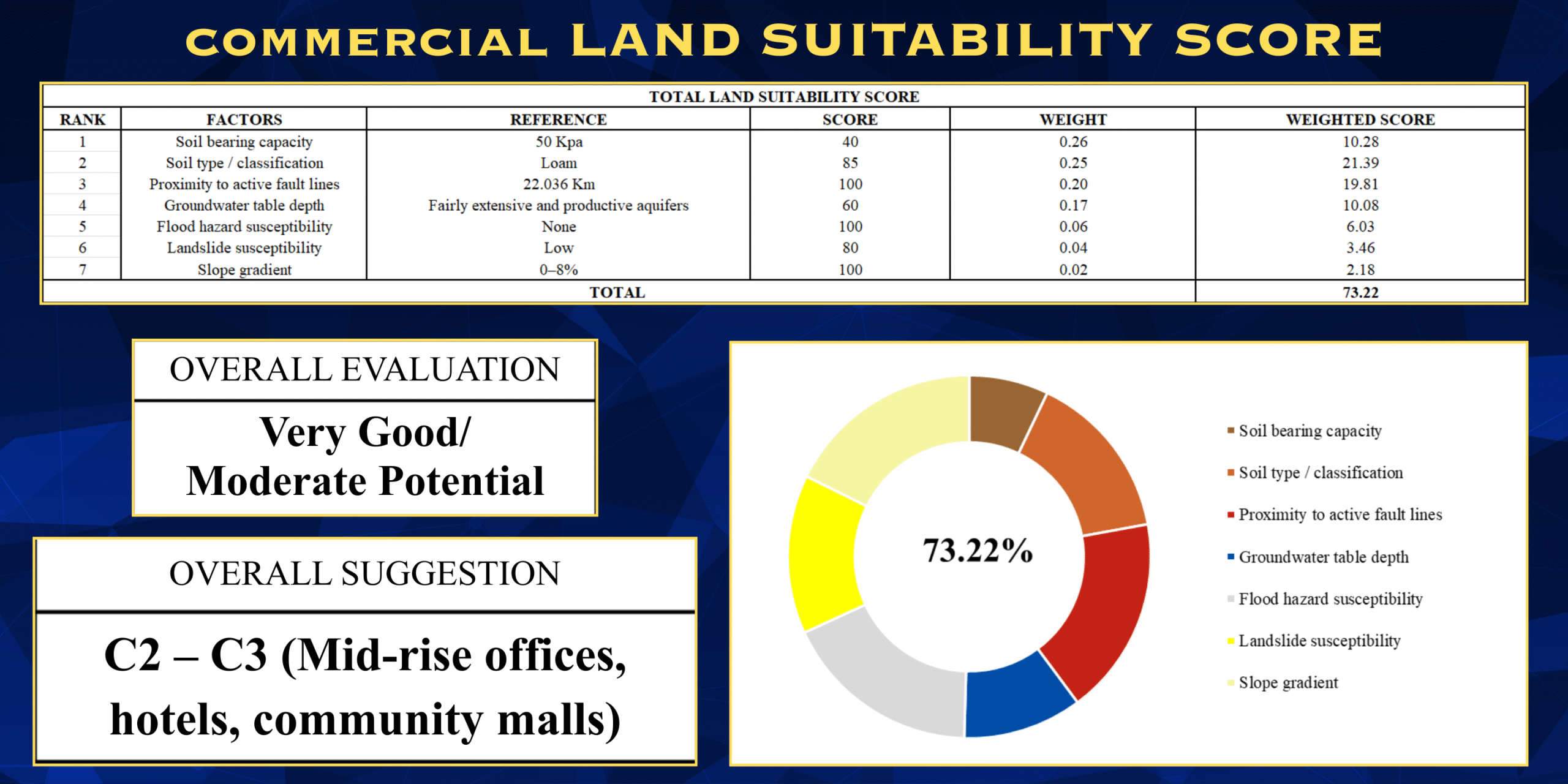 COMMERCIAL LAND SUITABILITY SCORE

TOTAL LAND SUITABILITY SCORE

| RANK | FACTORS | REFERENCE | SCORE | WEIGHT | WEIGHTED SCORE |
|---|---|---|---|---|---|
| 1 | Soil bearing capacity | 50 Kpa | 40 | 0.26 | 10.28 |
| 2 | Soil type / classification | Loam | 85 | 0.25 | 21.39 |
| 3 | Proximity to active fault lines | 22.036 Km | 100 | 0.20 | 19.81 |
| 4 | Groundwater table depth | Fairly extensive and productive aquifers | 60 | 0.17 | 10.08 |
| 5 | Flood hazard susceptibility | None | 100 | 0.06 | 6.03 |
| 6 | Landslide susceptibility | Low | 80 | 0.04 | 3.46 |
| 7 | Slope gradient | 0–8% | 100 | 0.02 | 2.18 |
| TOTAL | | | | | 73.22 |

OVERALL EVALUATION

Very Good/ Moderate Potential

OVERALL SUGGESTION

C2 – C3 (Mid-rise offices, hotels, community malls)

73.22%

Soil bearing capacity
Soil type / classification
Proximity to active fault lines
Groundwater table depth
Flood hazard susceptibility
Landslide susceptibility
Slope gradient